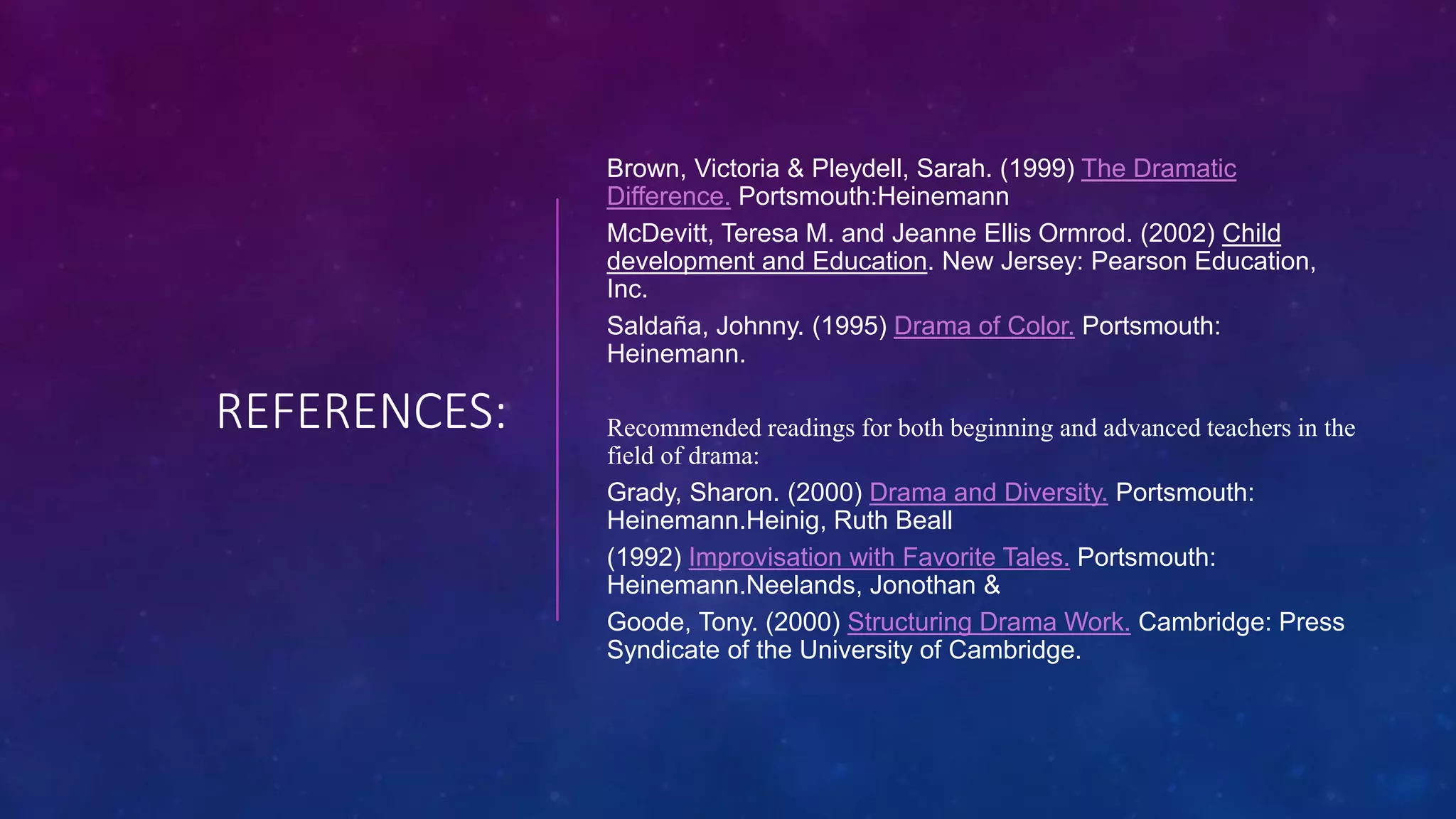 REFERENCES:

Brown, Victoria & Pleydell, Sarah. (1999) The Dramatic Difference. Portsmouth:Heinemann

McDevitt, Teresa M. and Jeanne Ellis Ormrod. (2002) Child development and Education. New Jersey: Pearson Education, Inc.

Saldaña, Johnny. (1995) Drama of Color. Portsmouth: Heinemann.

Recommended readings for both beginning and advanced teachers in the field of drama:

Grady, Sharon. (2000) Drama and Diversity. Portsmouth: Heinemann.Heinig, Ruth Beall

(1992) Improvisation with Favorite Tales. Portsmouth: Heinemann.Neelands, Jonothan &

Goode, Tony. (2000) Structuring Drama Work. Cambridge: Press Syndicate of the University of Cambridge.